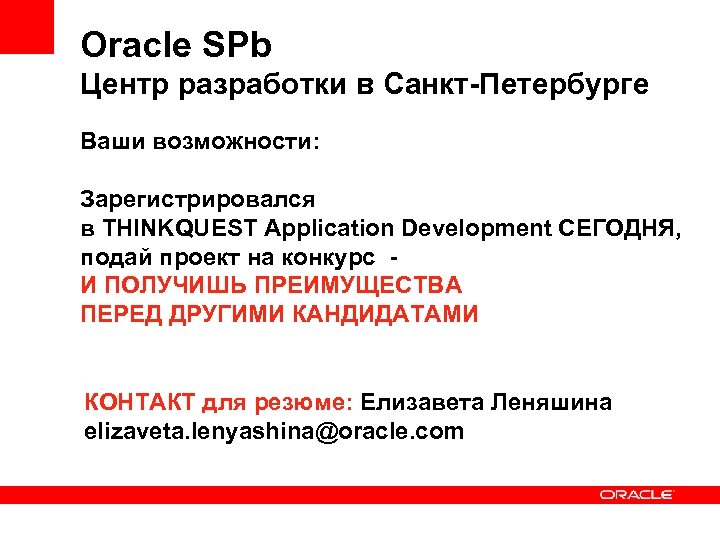 Oracle SPb
Центр разработки в Санкт-Петербурге

Ваши возможности:

Зарегистрировался
в THINKQUEST Application Development СЕГОДНЯ,
подай проект на конкурс -
И ПОЛУЧИШЬ ПРЕИМУЩЕСТВА
ПЕРЕД ДРУГИМИ КАНДИДАТАМИ

КОНТАКТ для резюме: Елизавета Леняшина
elizaveta.lenyashina@oracle.com

ORACLE